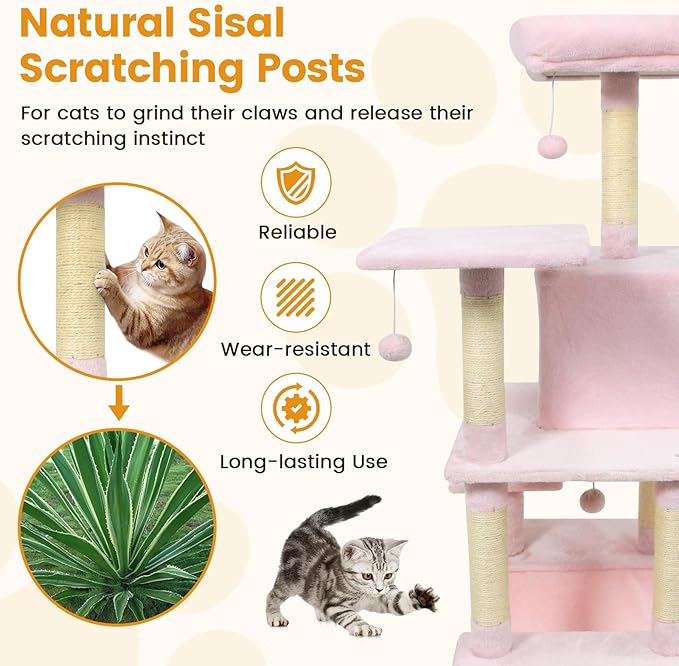 Natural Sisal Scratching Posts

For cats to grind their claws and release their scratching instinct

Reliable

Wear-resistant

Long-lasting Use